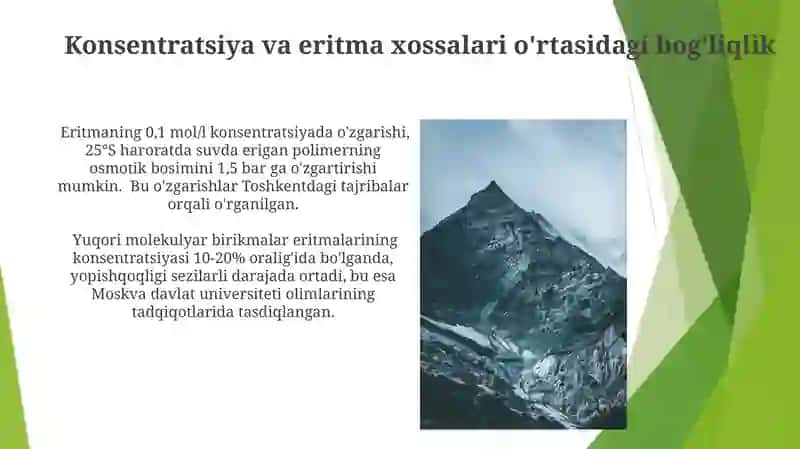 Konsentratsiya va eritma xossalari o'rtasidagi bog'liqlik

Eritmaning 0,1 mol/l konsentratsiyada o'zgarishi, 25°S haroratda suvda erigan polimerning osmotik bosimini 1,5 bar ga o'zgartirishi mumkin. Bu o'zgarishlar Toshkentdagi tajribalar orqali o'rganilgan.

Yuqori molekulyar birikmalar eritmalarining konsentratsiyasi 10-20% oralig'ida bo'lganda, yopishqoqligi sezilarli darajada ortadi, bu esa Moskva davlat universiteti olimlarining tadqiqotlarida tasdiqlangan.